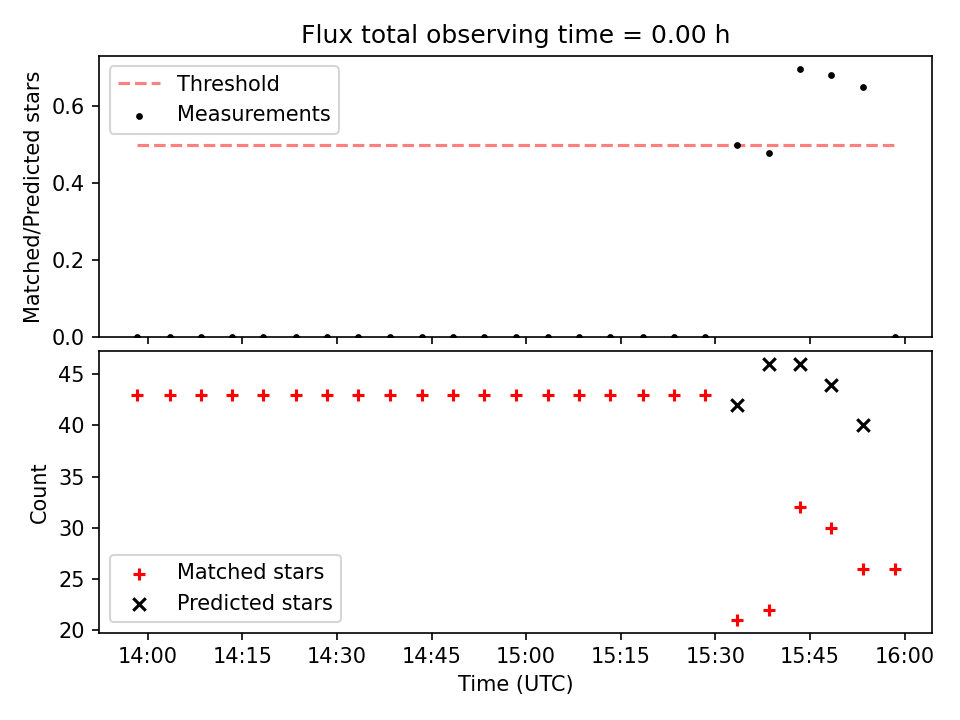 Flux total observing time = 0.00 h

Threshold
Measurements

Matched/Predicted stars

0.6
0.4
0.2
0.0

45
40
35
30
25
20

Count

Matched stars
Predicted stars

14:00
14:15
14:30
14:45
15:00
15:15
15:30
15:45
16:00

Time (UTC)